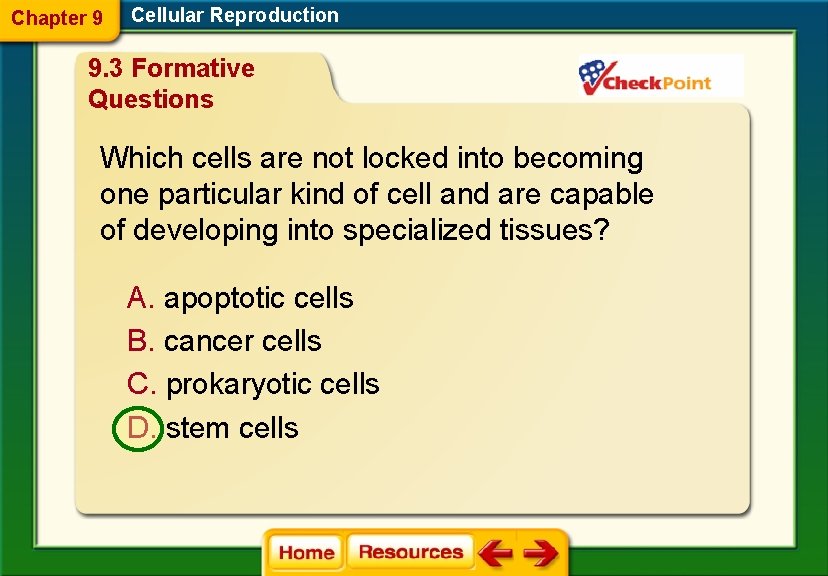 Chapter 9 Cellular Reproduction

9.3 Formative Questions

CheckPoint

Which cells are not locked into becoming one particular kind of cell and are capable of developing into specialized tissues?

A. apoptotic cells
B. cancer cells
C. prokaryotic cells
D. stem cells

Home Resources